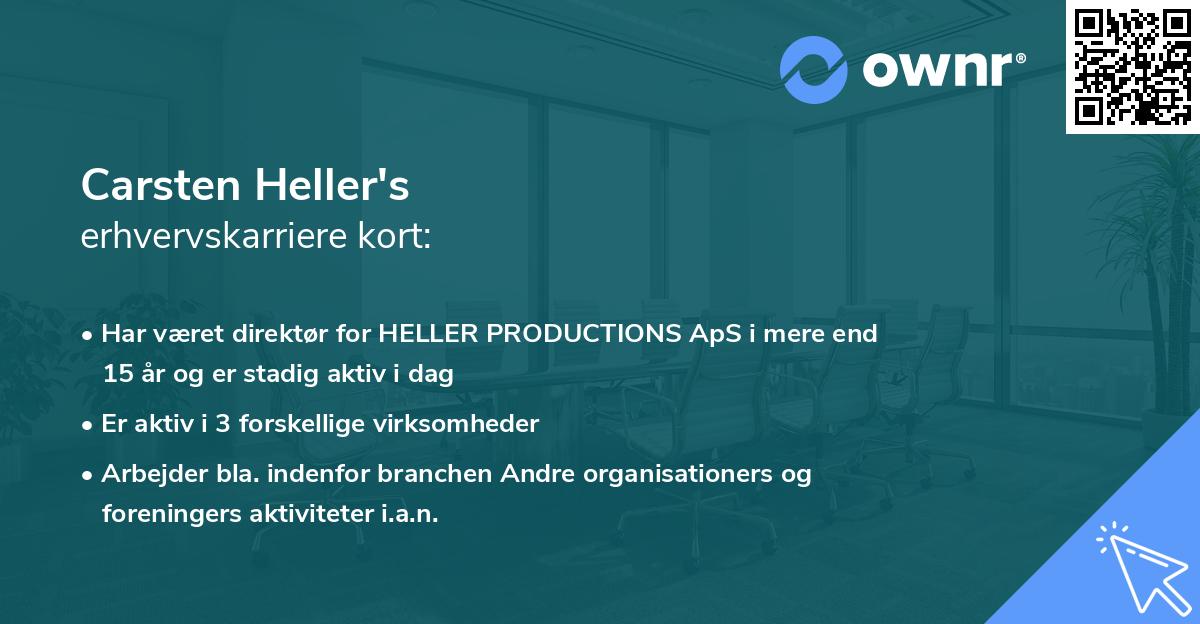 ownr®

Carsten Heller's
erhvervskarriere kort:

• Har været direktør for HELLER PRODUCTIONS ApS i mere end 15 år og er stadig aktiv i dag

• Er aktiv i 3 forskellige virksomheder

• Arbejder bla. indenfor branchen Andre organisationers og foreningers aktiviteter i.a.n.